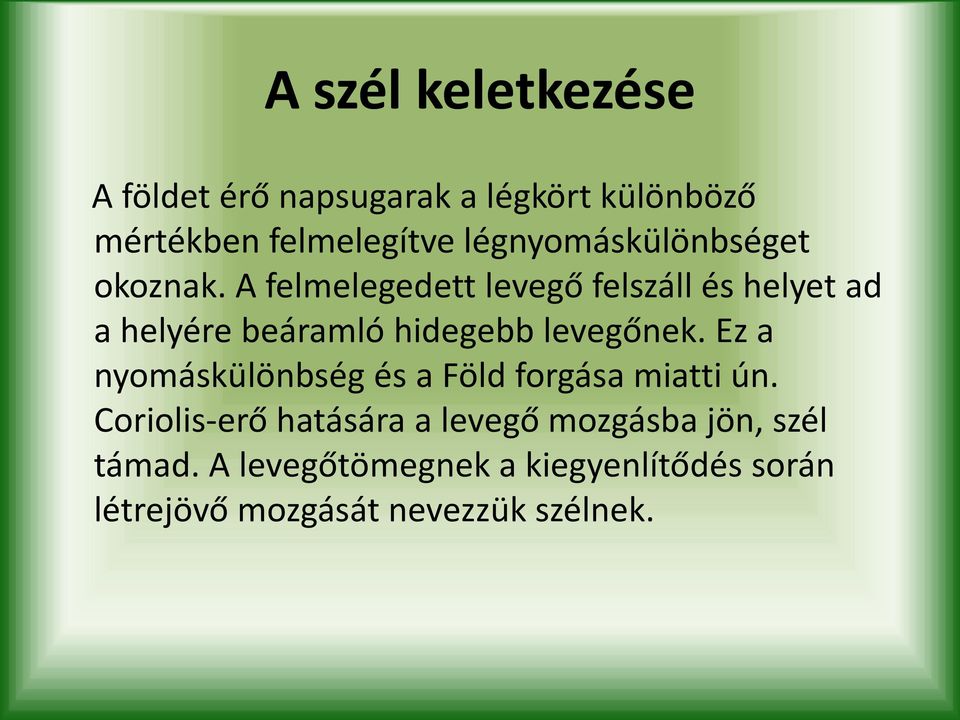 A szél keletkezése

A földet érő napsugarak a légkört különböző mértékben felmelegítve légnyomáskülönbséget okoznak. A felmelegedett levegő felszáll és helyet ad a helyére beáramló hidegebb levegőnek. Ez a nyomáskülönbség és a Föld forgása miatti ún. Coriolis-erő hatására a levegő mozgásba jön, szél támad. A levegőtömegnek a kiegyenlítődés során létrejövő mozgását nevezzük szélnek.